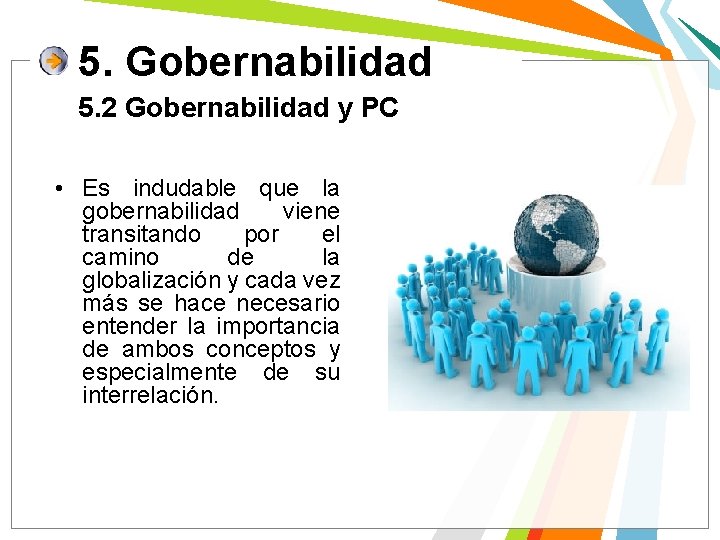 5. Gobernabilidad

5.2 Gobernabilidad y PC

• Es indudable que la gobernabilidad viene transitando por el camino de la globalización y cada vez más se hace necesario entender la importancia de ambos conceptos y especialmente de su interrelación.